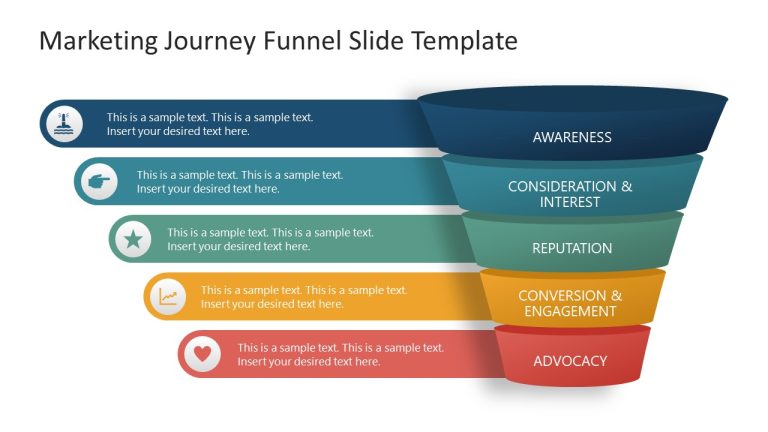 Marketing Journey Funnel Slide Template

This is a sample text. This is a sample text. Insert your desired text here.

AWARENESS

This is a sample text. This is a sample text. Insert your desired text here.

CONSIDERATION & INTEREST

This is a sample text. This is a sample text. Insert your desired text here.

REPUTATION

This is a sample text. This is a sample text. Insert your desired text here.

CONVERSION & ENGAGEMENT

This is a sample text. This is a sample text. Insert your desired text here.

ADVOCACY